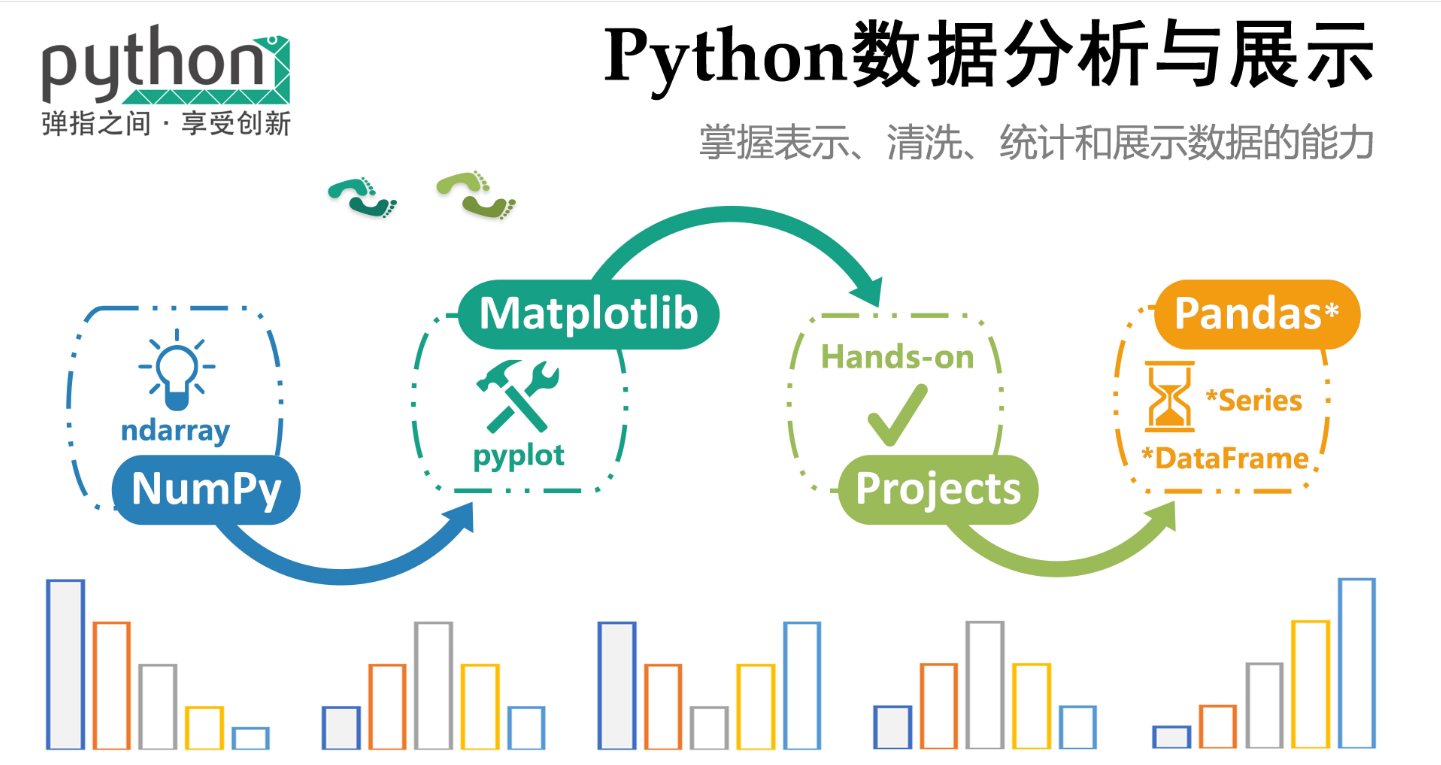 python
弹指之间 · 享受创新

Python数据分析与展示

掌握表示、清洗、统计和展示数据的能力

ndarray
NumPy

Matplotlib
pyplot

Hands-on
Projects

Pandas*
*Series
*DataFrame